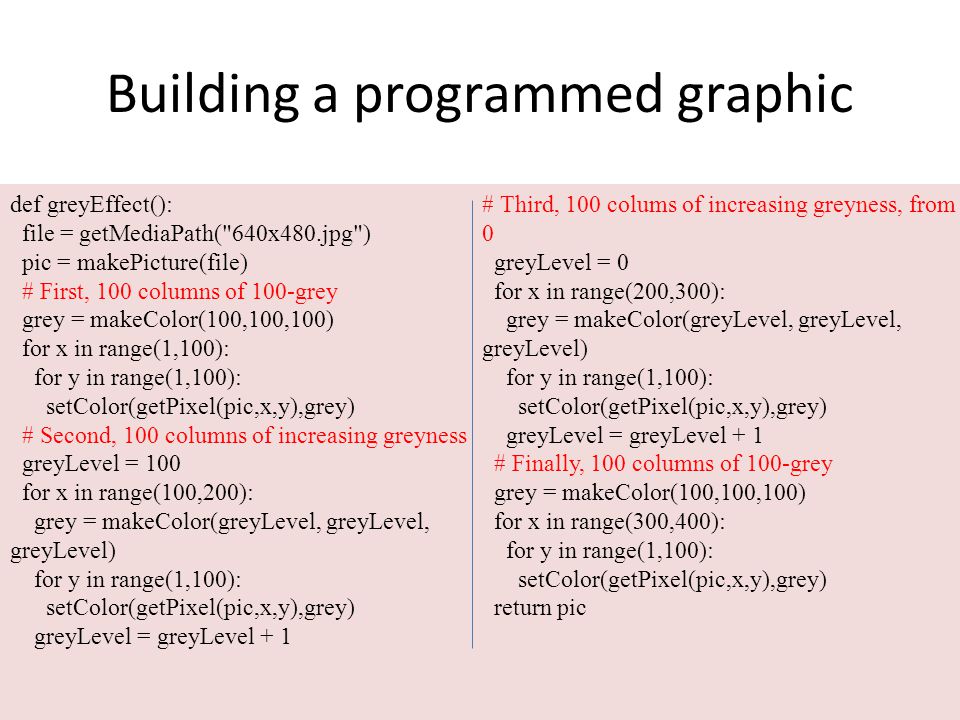 Building a programmed graphic

def greyEffect():
  file = getMediaPath("640x480.jpg")
  pic = makePicture(file)
  # First, 100 columns of 100-grey
  grey = makeColor(100,100,100)
  for x in range(1,100):
    for y in range(1,100):
      setColor(getPixel(pic,x,y),grey)
  # Second, 100 columns of increasing greyness
  greyLevel = 100
  for x in range(100,200):
    grey = makeColor(greyLevel, greyLevel, greyLevel)
    for y in range(1,100):
      setColor(getPixel(pic,x,y),grey)
    greyLevel = greyLevel + 1

# Third, 100 colums of increasing greyness, from 0
  greyLevel = 0
  for x in range(200,300):
    grey = makeColor(greyLevel, greyLevel, greyLevel)
    for y in range(1,100):
      setColor(getPixel(pic,x,y),grey)
    greyLevel = greyLevel + 1
  # Finally, 100 columns of 100-grey
  grey = makeColor(100,100,100)
  for x in range(300,400):
    for y in range(1,100):
      setColor(getPixel(pic,x,y),grey)
  return pic